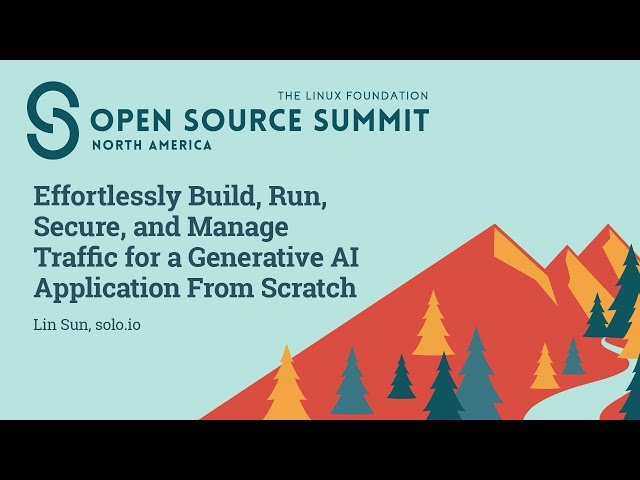 THE LINUX FOUNDATION
OPEN SOURCE SUMMIT
NORTH AMERICA

Effortlessly Build, Run, Secure, and Manage Traffic for a Generative AI Application From Scratch

Lin Sun, solo.io